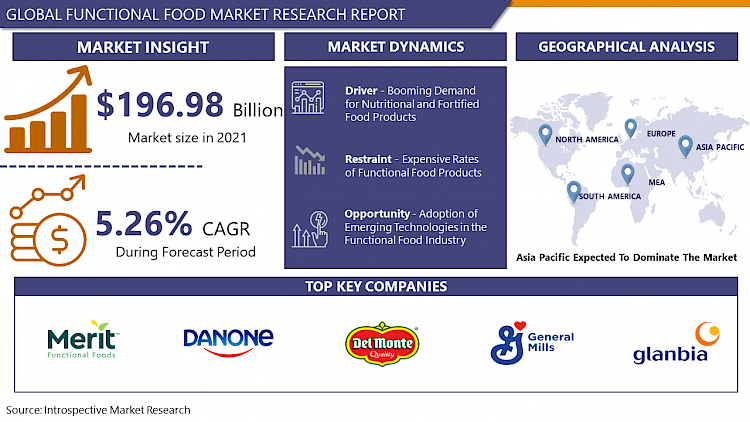 GLOBAL FUNCTIONAL FOOD MARKET RESEARCH REPORT

MARKET INSIGHT

$196.98 Billion

Market size in 2021

5.26% CAGR

During Forecast Period

MARKET DYNAMICS

Driver - Booming Demand for Nutritional and Fortified Food Products

Restraint - Expensive Rates of Functional Food Products

Opportunity - Adoption of Emerging Technologies in the Functional Food Industry

GEOGRAPHICAL ANALYSIS

NORTH AMERICA

EUROPE

ASIA PACIFIC

MEA

SOUTH AMERICA

Asia Pacific Expected To Dominate The Market

TOP KEY COMPANIES

Merit Functional Foods

DANONE

Del Monte Quality

General Mills

glanbia

Source: Introspective Market Research